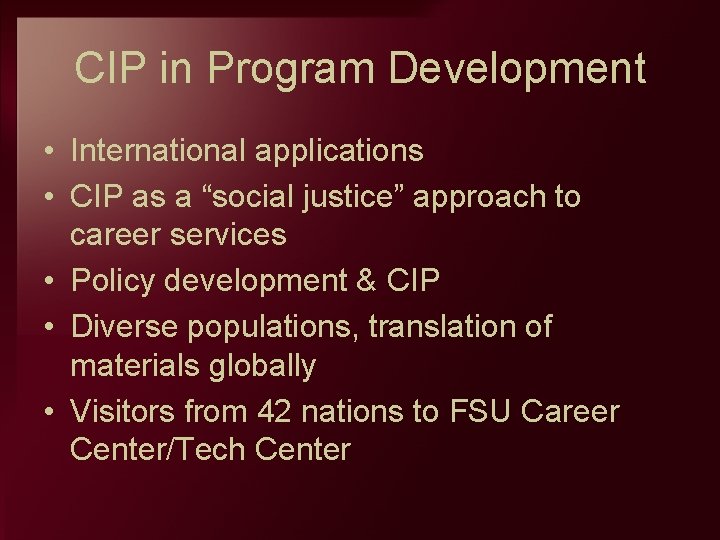 CIP in Program Development

• International applications
• CIP as a “social justice” approach to career services
• Policy development & CIP
• Diverse populations, translation of materials globally
• Visitors from 42 nations to FSU Career Center/Tech Center